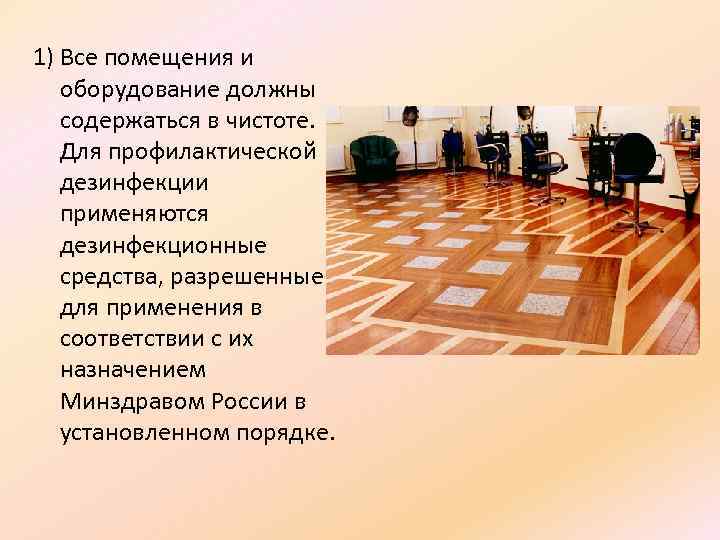 1) Все помещения и оборудование должны содержаться в чистоте. Для профилактической дезинфекции применяются дезинфекционные средства, разрешенные для применения в соответствии с их назначением Минздравом России в установленном порядке.